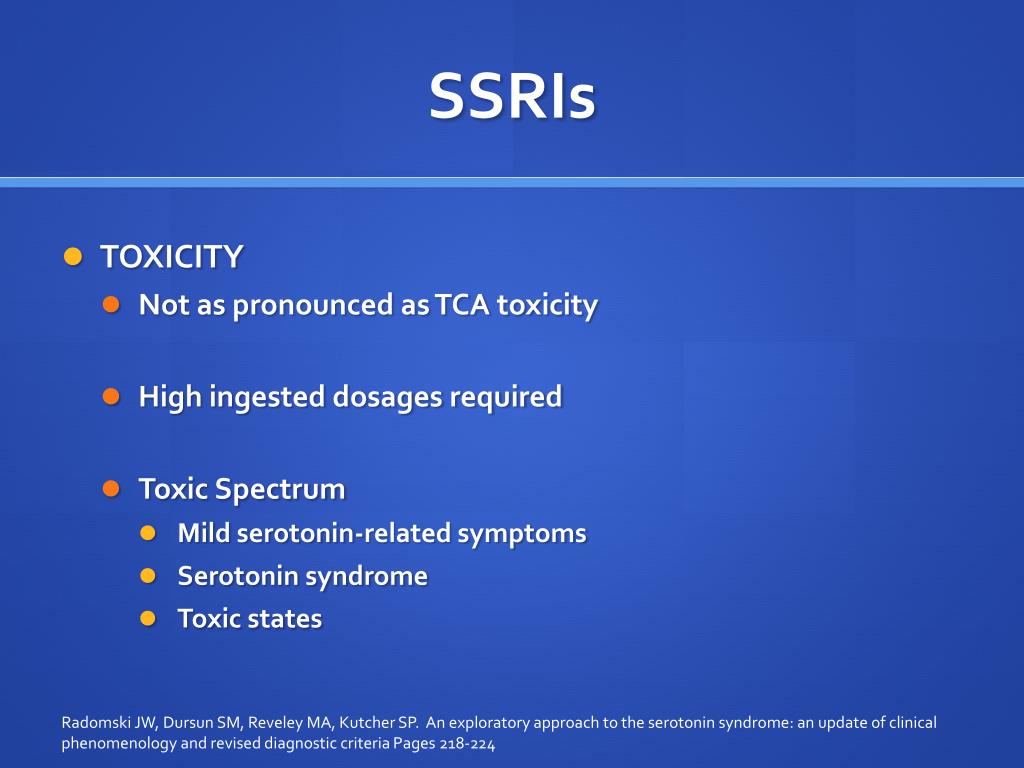 SSRIs

TOXICITY

Not as pronounced as TCA toxicity

High ingested dosages required

Toxic Spectrum

Mild serotonin-related symptoms

Serotonin syndrome

Toxic states

Radomski JW, Dursun SM, Reveley MA, Kutcher SP. An exploratory approach to the serotonin syndrome: an update of clinical phenomenology and revised diagnostic criteria Pages 218-224